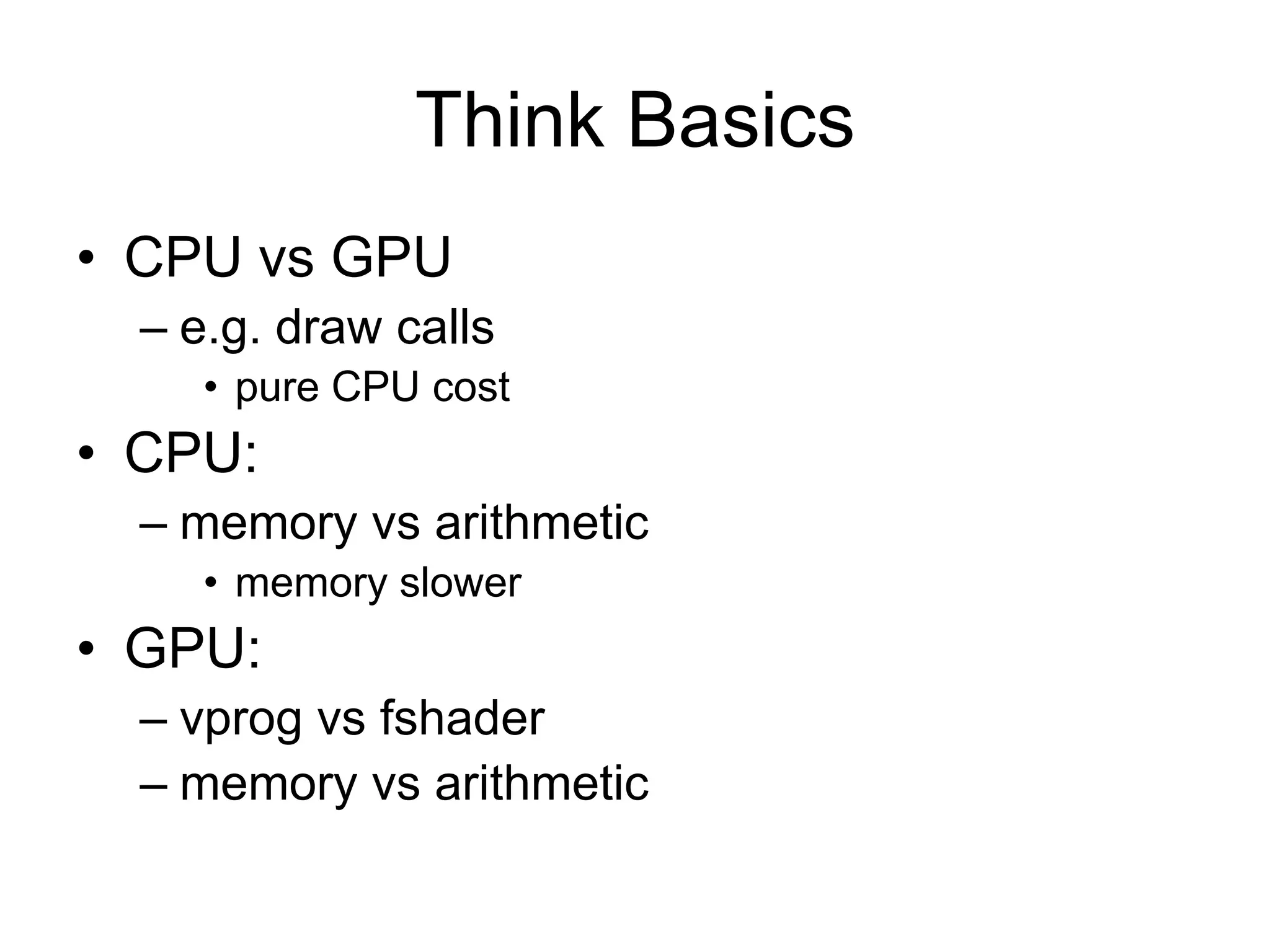 Think Basics

• CPU vs GPU
– e.g. draw calls
• pure CPU cost
• CPU:
– memory vs arithmetic
• memory slower
• GPU:
– vprog vs fshader
– memory vs arithmetic